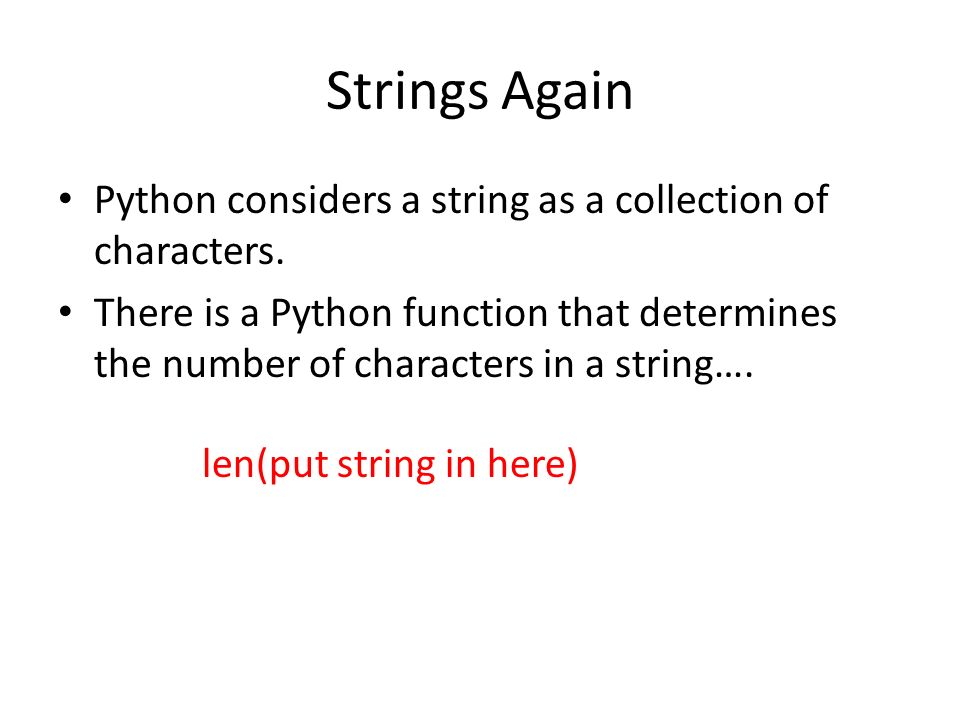 Strings Again

• Python considers a string as a collection of characters.

• There is a Python function that determines the number of characters in a string….

len(put string in here)